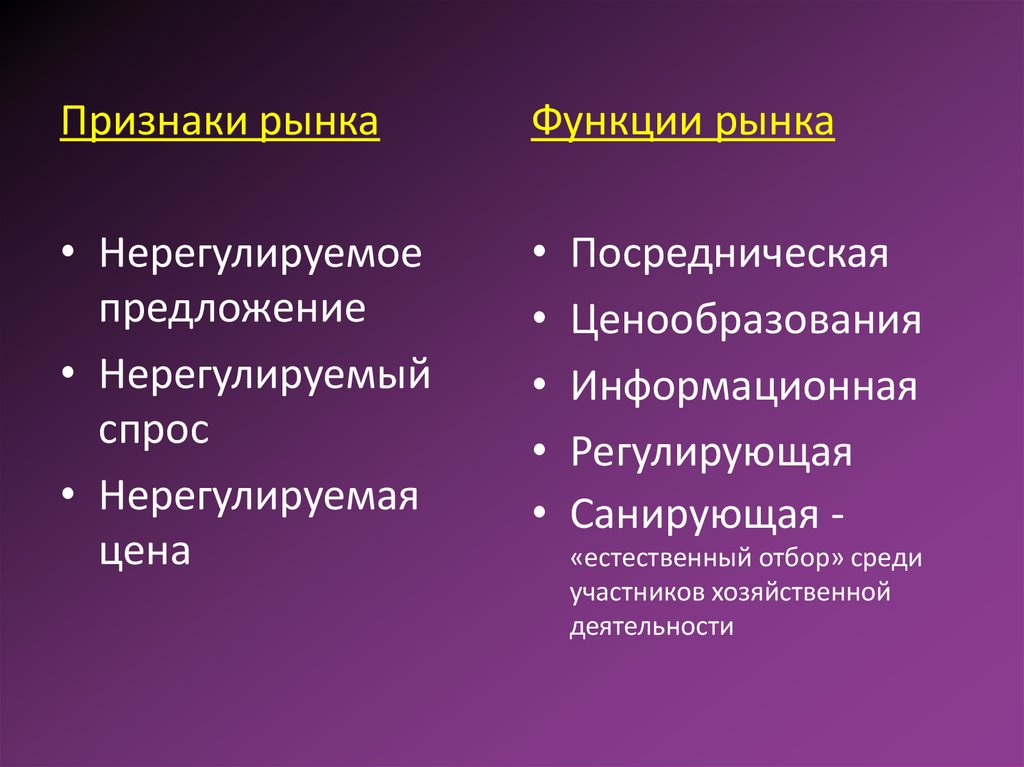 Признаки рынка

• Нерегулируемое предложение
• Нерегулируемый спрос
• Нерегулируемая цена

Функции рынка

• Посредническая
• Ценообразования
• Информационная
• Регулирующая
• Санирующая - «естественный отбор» среди участников хозяйственной деятельности